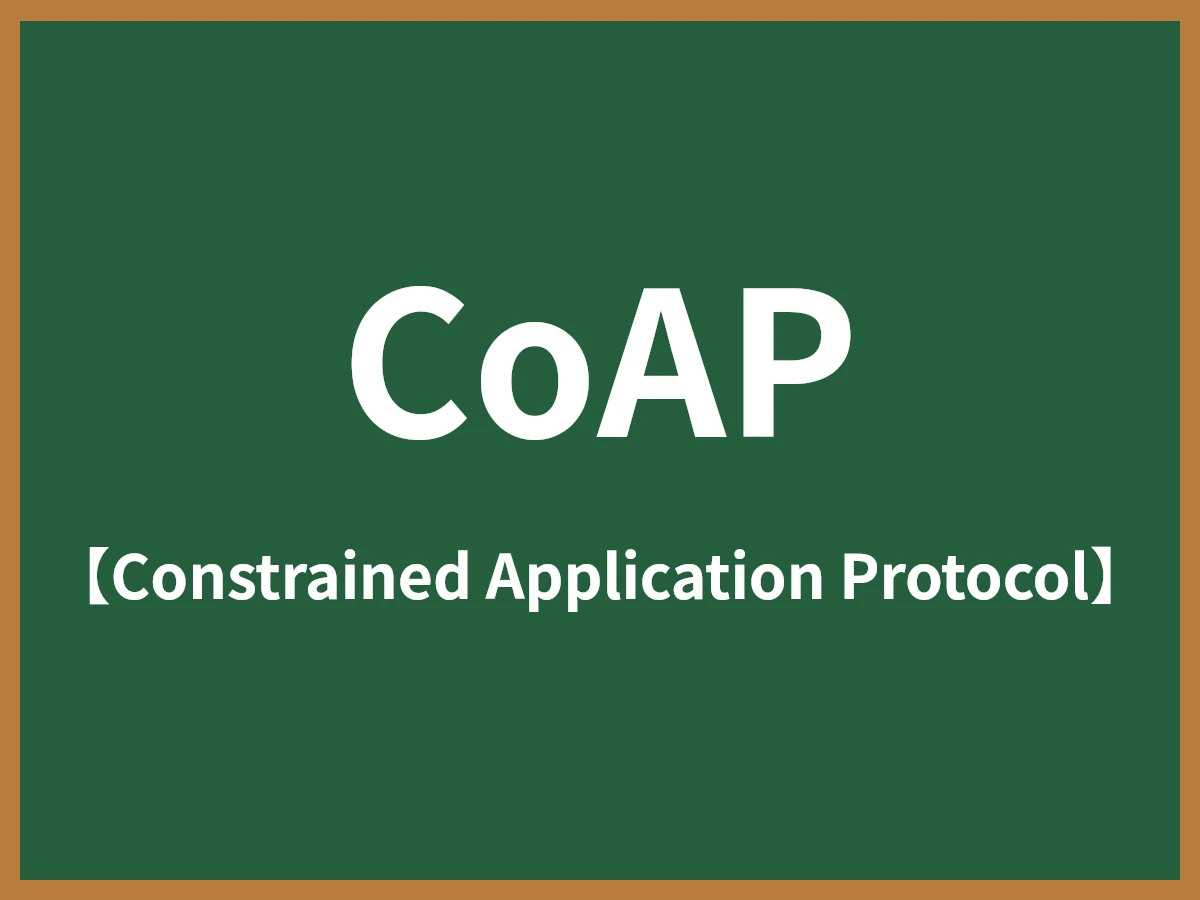 CoAP

【Constrained Application Protocol】